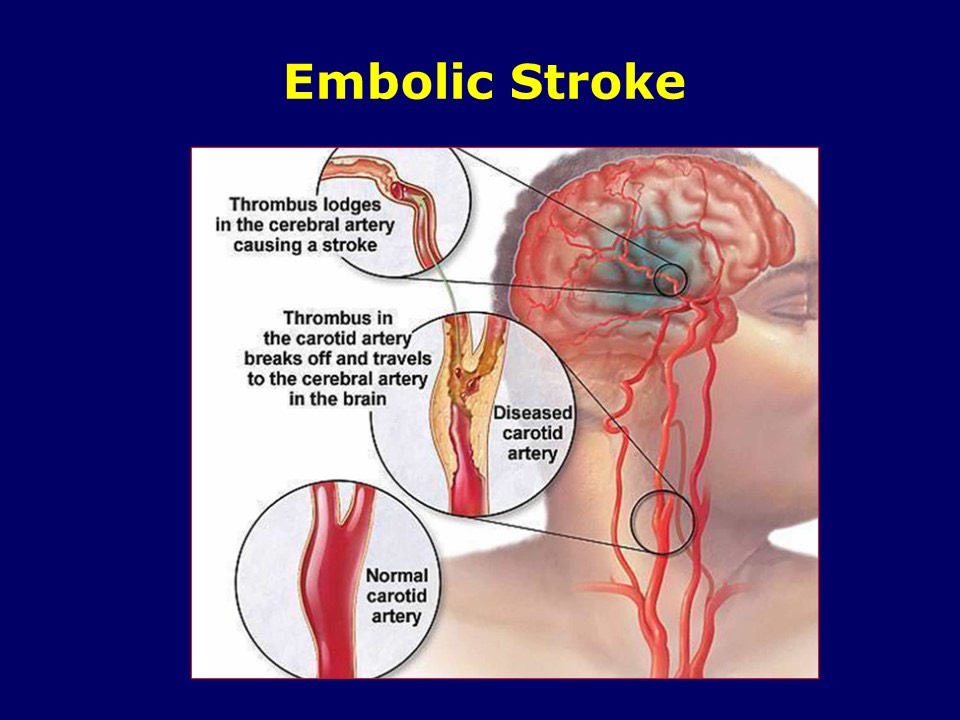 Embolic Stroke

Thrombus lodges in the cerebral artery causing a stroke

Thrombus in the carotid artery breaks off and travels to the cerebral artery in the brain

Diseased carotid artery

Normal carotid artery